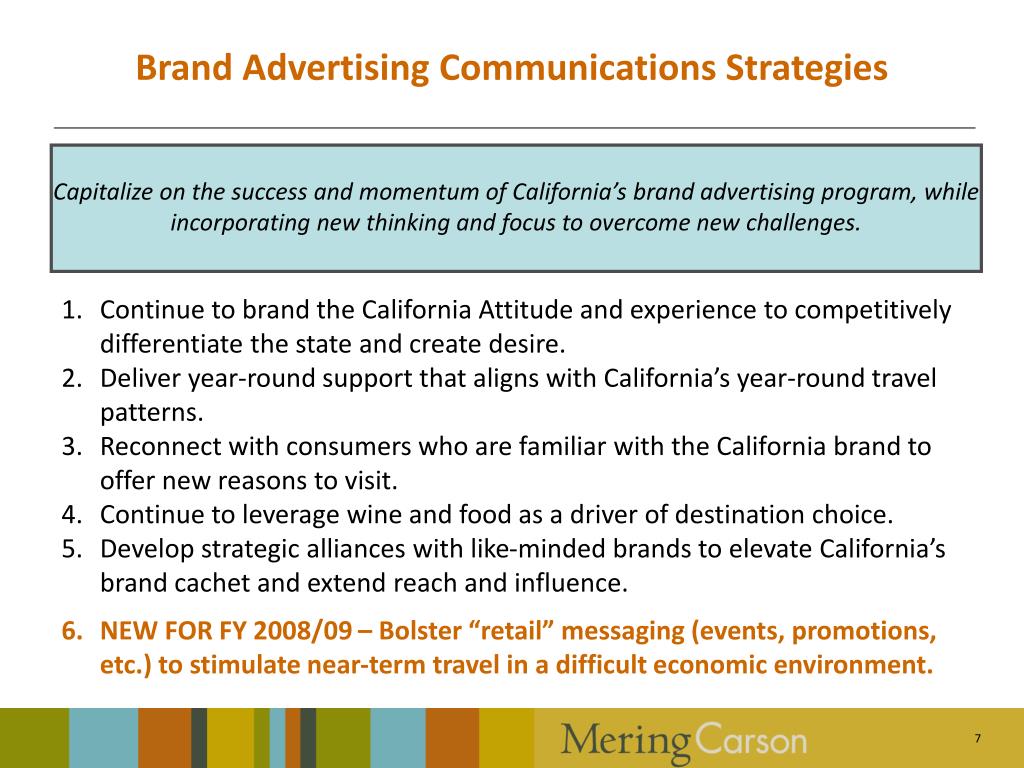 Brand Advertising Communications Strategies

Capitalize on the success and momentum of California's brand advertising program, while incorporating new thinking and focus to overcome new challenges.

1. Continue to brand the California Attitude and experience to competitively differentiate the state and create desire.
2. Deliver year-round support that aligns with California's year-round travel patterns.
3. Reconnect with consumers who are familiar with the California brand to offer new reasons to visit.
4. Continue to leverage wine and food as a driver of destination choice.
5. Develop strategic alliances with like-minded brands to elevate California's brand cachet and extend reach and influence.
6. NEW FOR FY 2008/09 – Bolster "retail" messaging (events, promotions, etc.) to stimulate near-term travel in a difficult economic environment.

MeringCarson

7